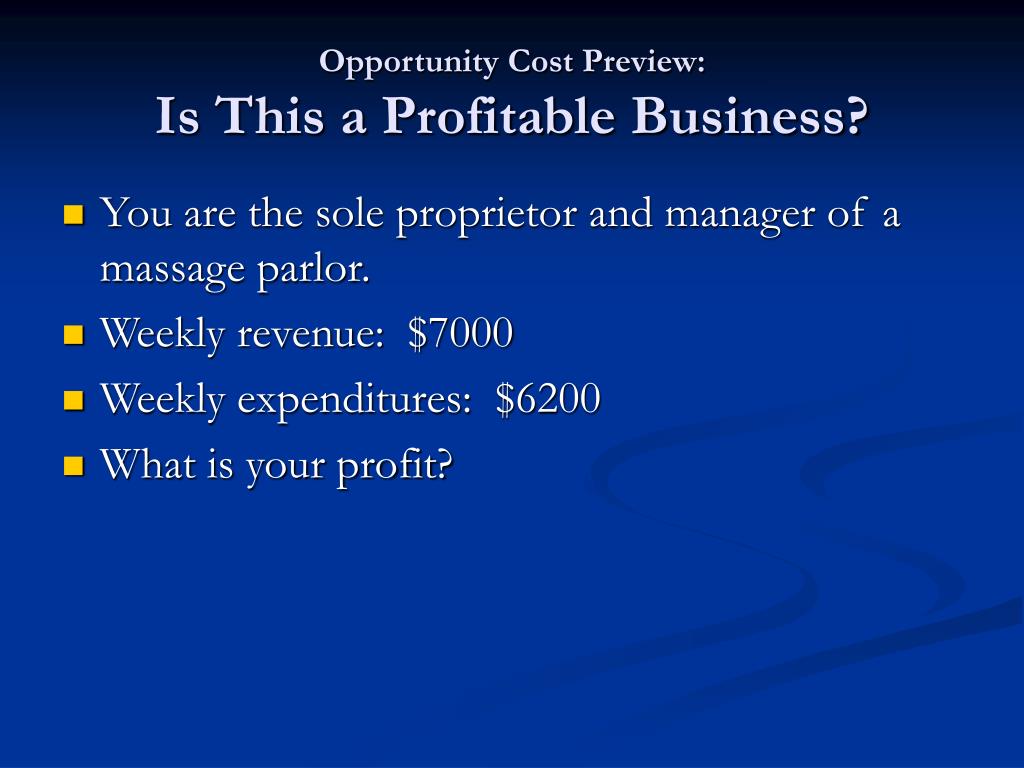 Opportunity Cost Preview:
Is This a Profitable Business?

- You are the sole proprietor and manager of a massage parlor.
- Weekly revenue: \$7000
- Weekly expenditures: \$6200
- What is your profit?